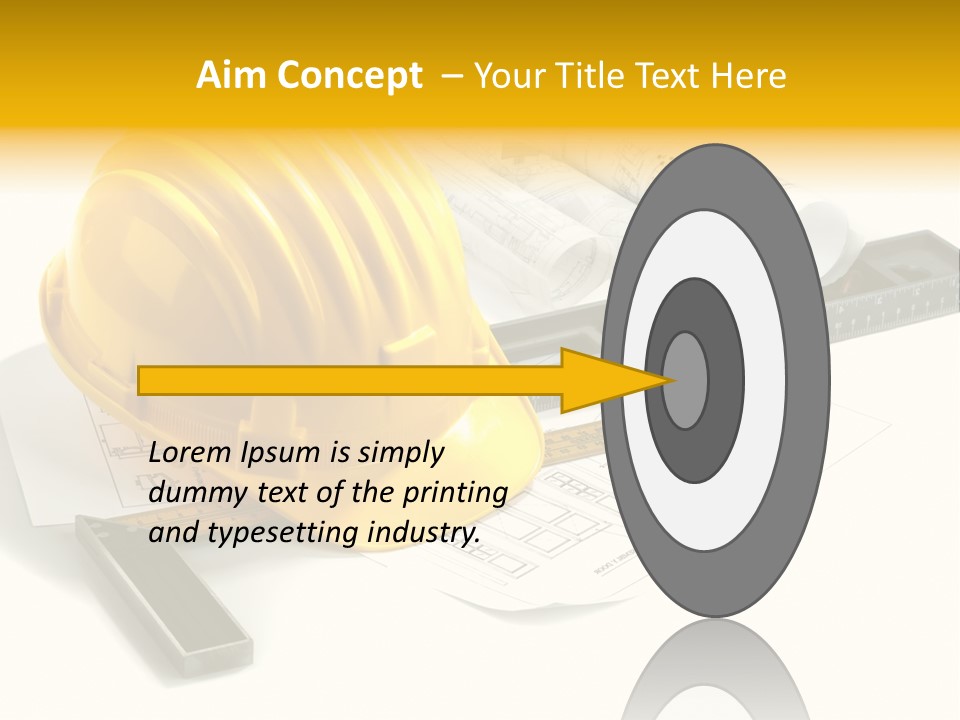 Aim Concept – Your Title Text Here

Lorem Ipsum is simply dummy text of the printing and typesetting industry.